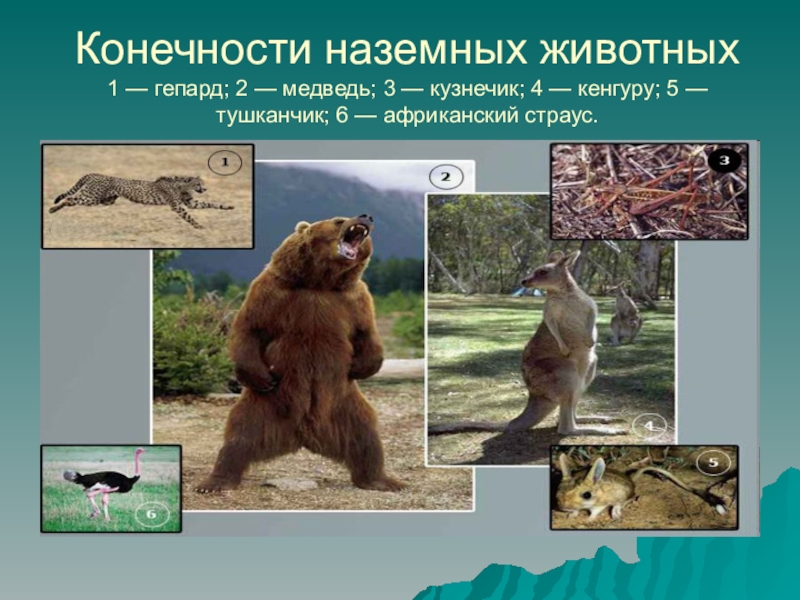 Конечности наземных животных

1 — гепард; 2 — медведь; 3 — кузнечик; 4 — кенгуру; 5 — тушканчик; 6 — африканский страус.

1

2

3

4

5

6